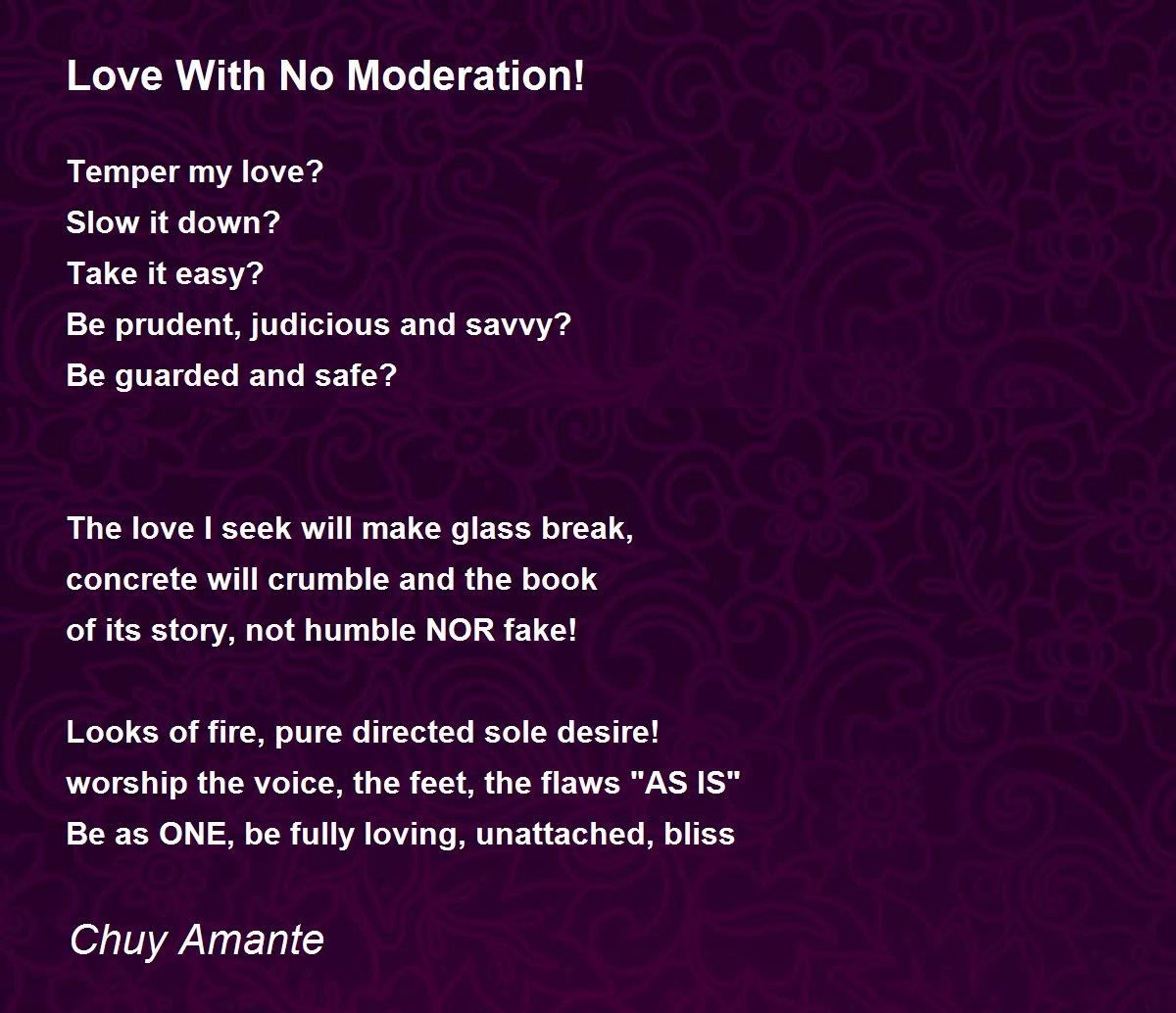 Love With No Moderation!

Temper my love?
Slow it down?
Take it easy?
Be prudent, judicious and savvy?
Be guarded and safe?

The love I seek will make glass break,
concrete will crumble and the book
of its story, not humble NOR fake!

Looks of fire, pure directed sole desire!
worship the voice, the feet, the flaws "AS IS"
Be as ONE, be fully loving, unattached, bliss

Chuy Amante